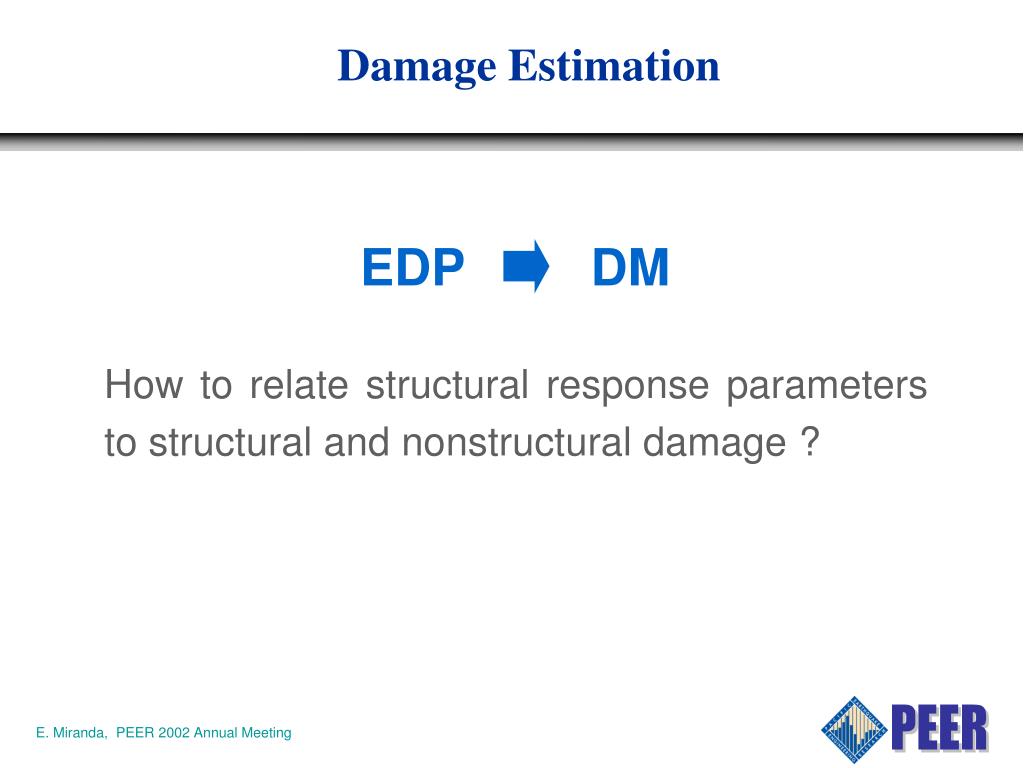 Damage Estimation

EDP ➡ DM

How to relate structural response parameters to structural and nonstructural damage ?

E. Miranda, PEER 2002 Annual Meeting

PEER